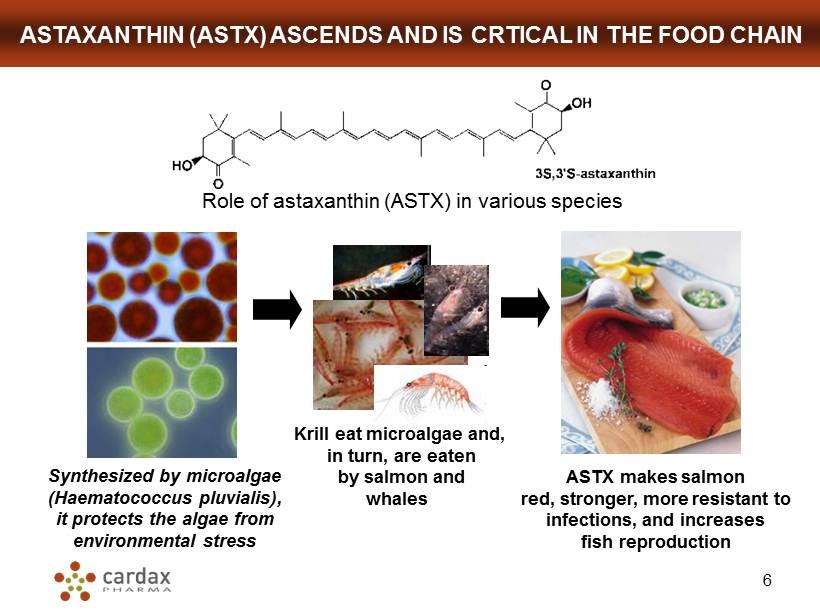 ASTAXANTHIN (ASTX) ASCENDS AND IS CRTICAL IN THE FOOD CHAIN

O
OH
HO
O
3S,3'S-astaxanthin

Role of astaxanthin (ASTX) in various species

Synthesized by microalgae (Haematococcus pluvialis), it protects the algae from environmental stress

Krill eat microalgae and, in turn, are eaten by salmon and whales

ASTX makes salmon red, stronger, more resistant to infections, and increases fish reproduction

cardax PHARMA

6